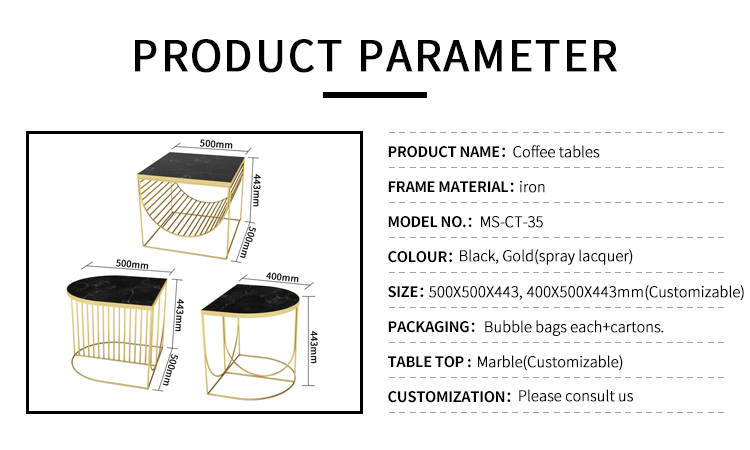 PRODUCT PARAMETER

500mm
443mm
500mm
500mm
443mm
500mm
400mm
443mm

PRODUCT NAME: Coffee tables

FRAME MATERIAL: iron

MODEL NO.: MS-CT-35

COLOUR: Black, Gold(spray lacquer)

SIZE: 500X500X443, 400X500X443mm(Customizable)

PACKAGING: Bubble bags each+cartons.

TABLE TOP : Marble(Customizable)

CUSTOMIZATION: Please consult us